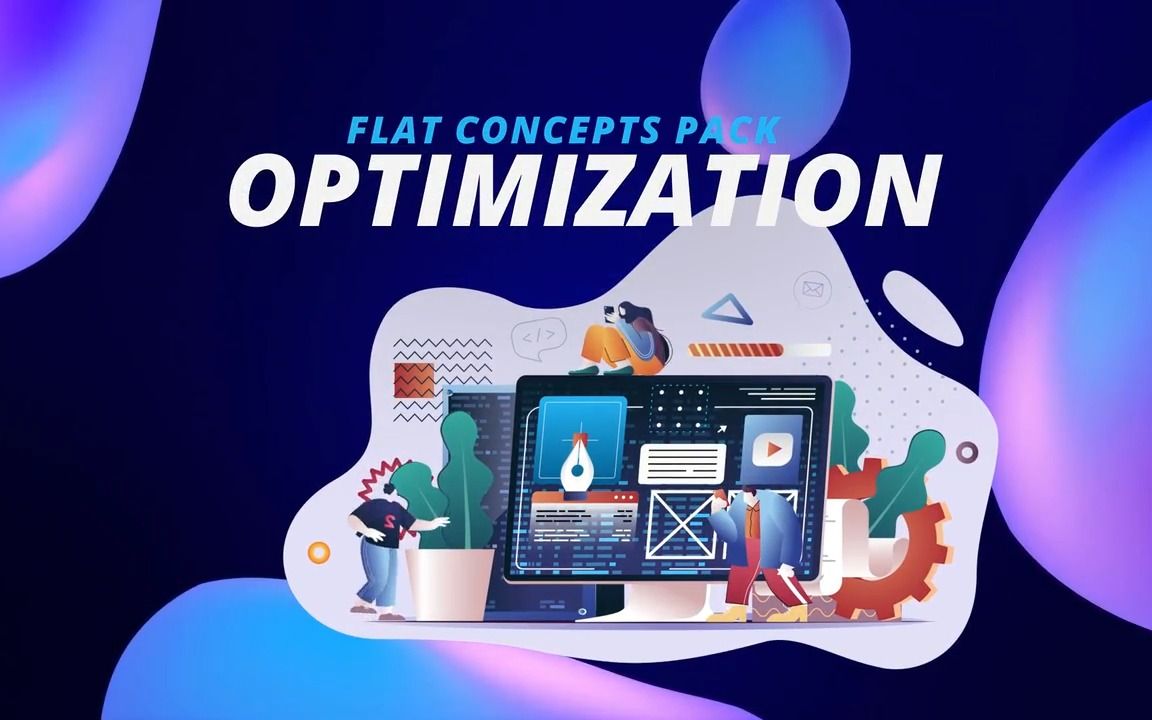 FLAT CONCEPTS PACK
OPTIMIZATION

</>